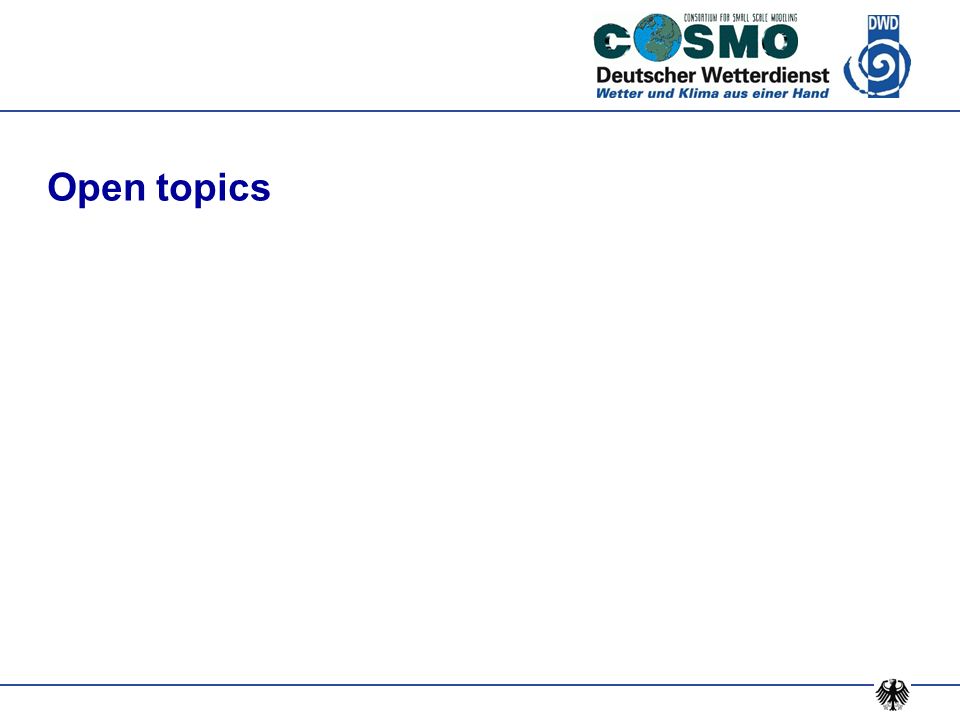 CONSORTIUM FOR SMALL SCALE MODELING
COSMO
Deutscher Wetterdienst
Wetter und Klima aus einer Hand
DWD

Open topics